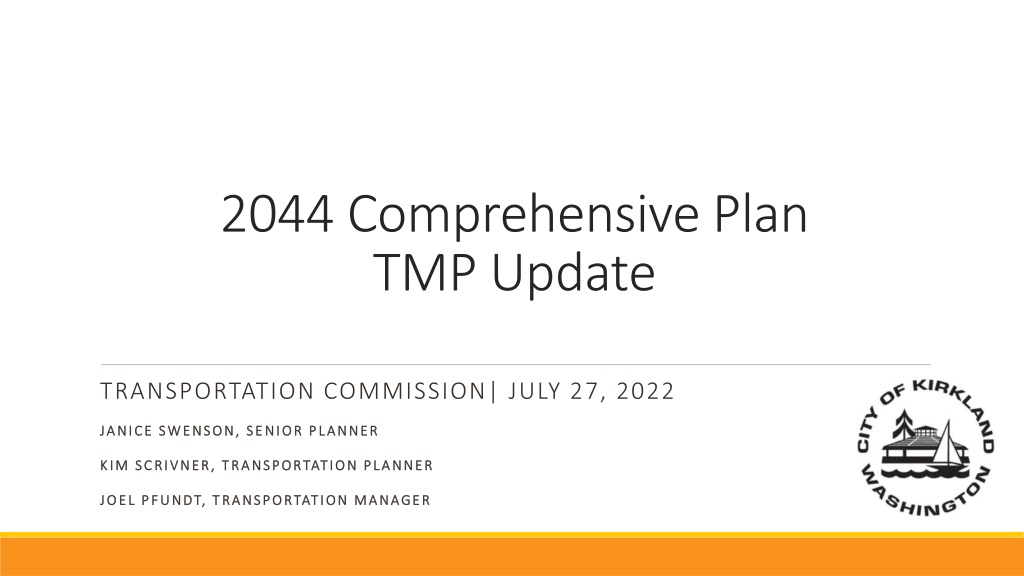 2044 Comprehensive Plan
TMP Update

TRANSPORTATION COMMISSION| JULY 27, 2022

JANICE SWENSON, SENIOR PLANNER

KIM SCRIVNER, TRANSPORTATION PLANNER

JOEL PFUNDT, TRANSPORTATION MANAGER

CITY OF KIRKLAND WASHINGTON